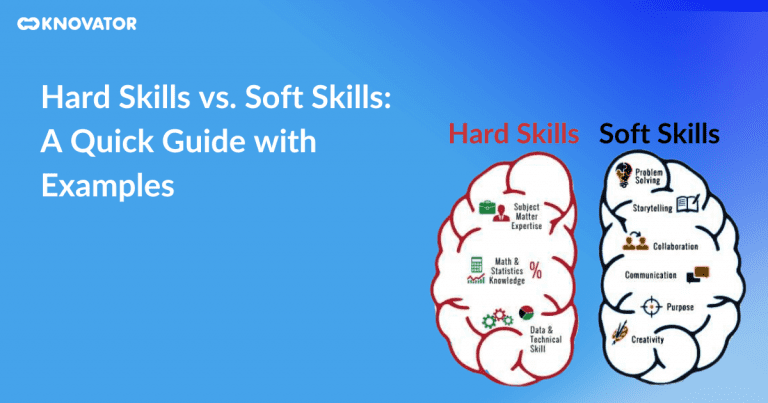 KNOVATOR

Hard Skills vs. Soft Skills: A Quick Guide with Examples

Hard Skills

Subject Matter Expertise

Math & Statistics Knowledge

%

Data & Technical Skill

Soft Skills

Problem Solving

Storytelling

Collaboration

Communication

Purpose

Creativity